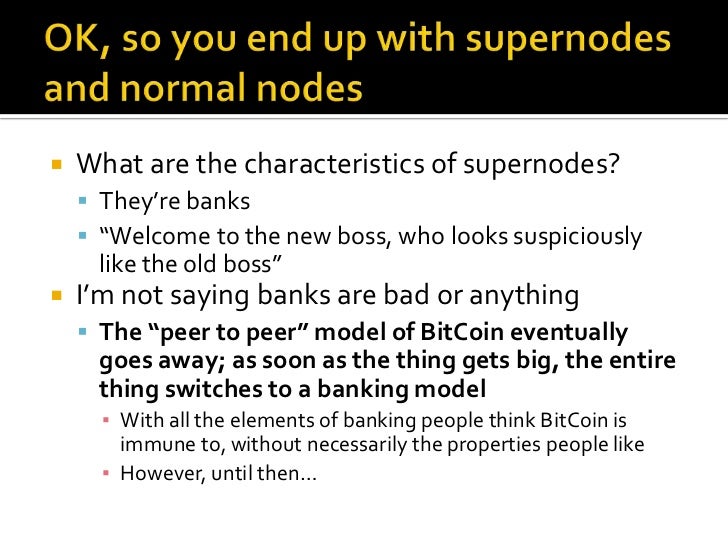 OK, so you end up with supernodes and normal nodes

What are the characteristics of supernodes?

They're banks

"Welcome to the new boss, who looks suspiciously like the old boss"

I'm not saying banks are bad or anything

The "peer to peer" model of BitCoin eventually goes away; as soon as the thing gets big, the entire thing switches to a banking model

With all the elements of banking people think BitCoin is immune to, without necessarily the properties people like

However, until then…